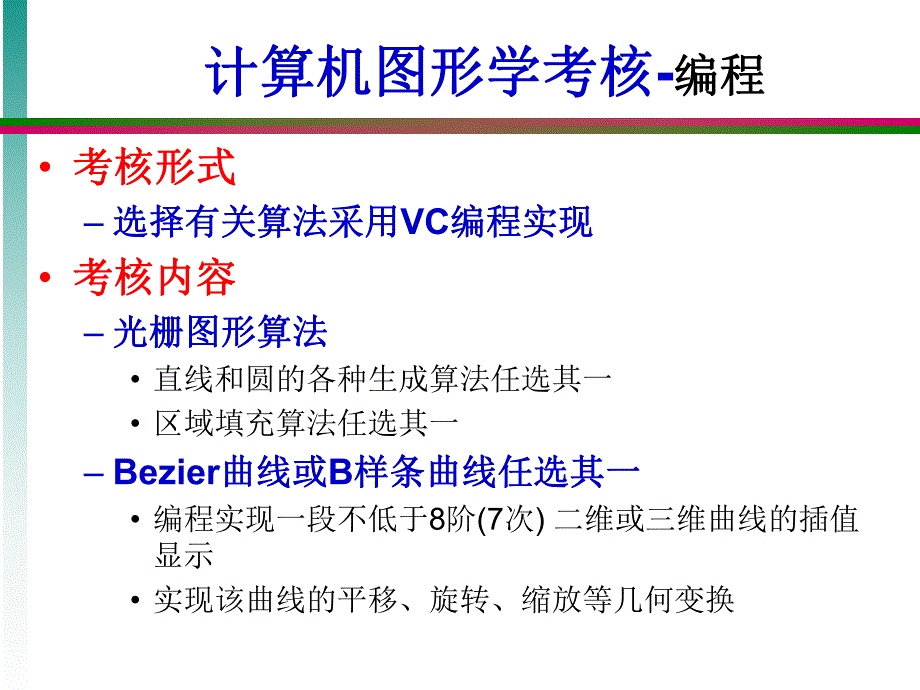 计算机图形学考核-编程

• 考核形式
– 选择有关算法采用VC编程实现
• 考核内容
– 光栅图形算法
• 直线和圆的各种生成算法任选其一
• 区域填充算法任选其一
– Bezier曲线或B样条曲线任选其一
• 编程实现一段不低于8阶(7次) 二维或三维曲线的插值显示
• 实现该曲线的平移、旋转、缩放等几何变换